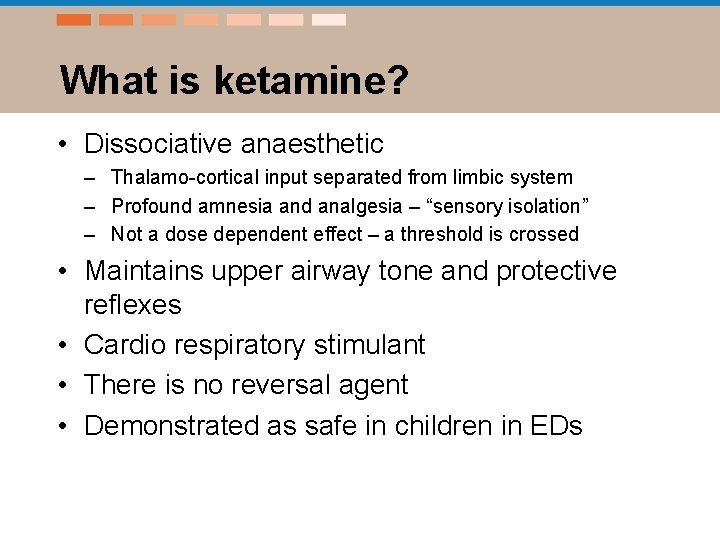 What is ketamine?

• Dissociative anaesthetic
– Thalamo-cortical input separated from limbic system
– Profound amnesia and analgesia – “sensory isolation”
– Not a dose dependent effect – a threshold is crossed

• Maintains upper airway tone and protective reflexes

• Cardio respiratory stimulant

• There is no reversal agent

• Demonstrated as safe in children in EDs